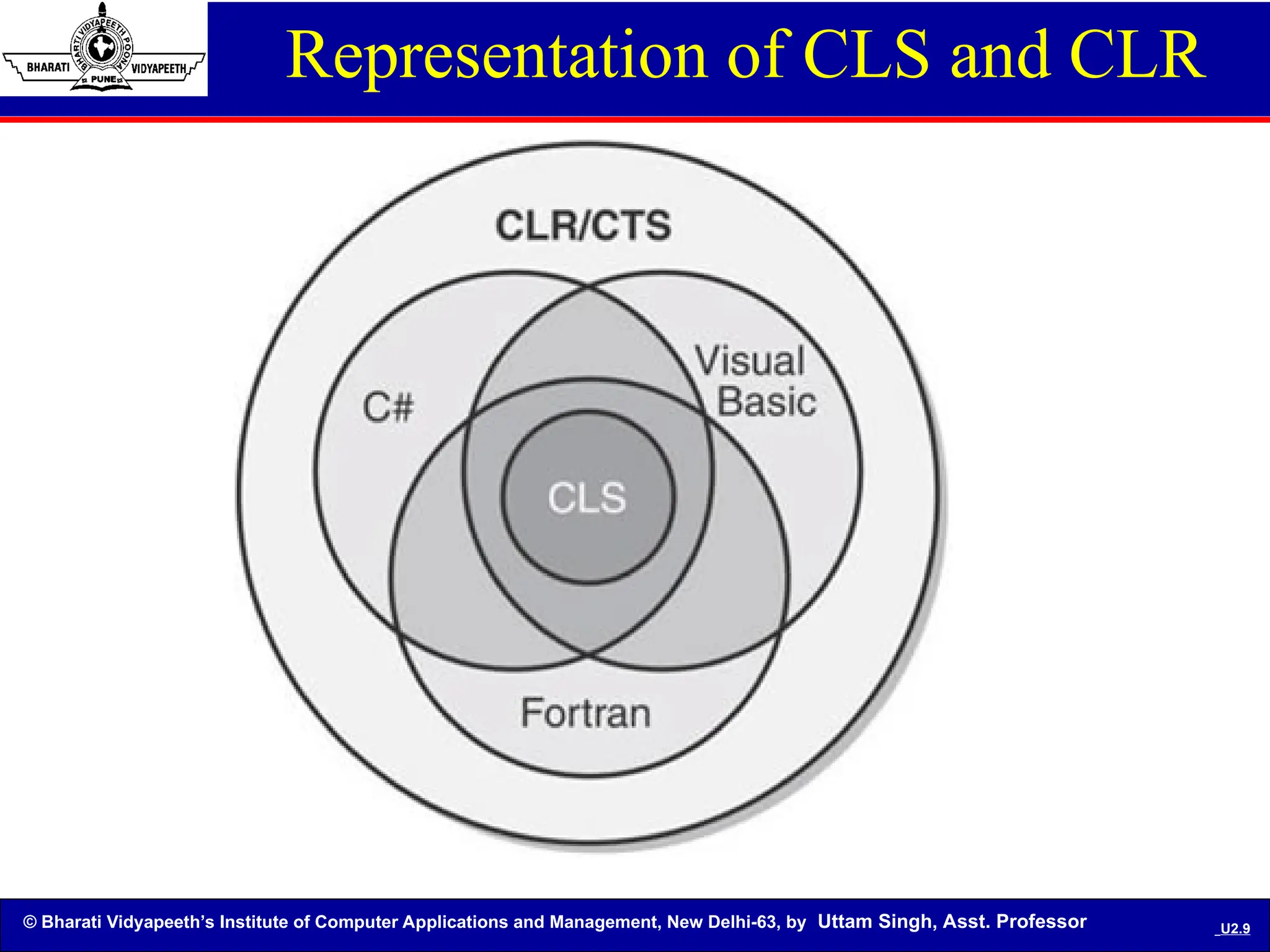 BHARATI VIDYAPEETH POONA
BHARATI VIDYAPEETH
PUNE

Representation of CLS and CLR

CLR/CTS

C#

Visual Basic

CLS

Fortran

© Bharati Vidyapeeth's Institute of Computer Applications and Management, New Delhi-63, by Uttam Singh, Asst. Professor

U2.9